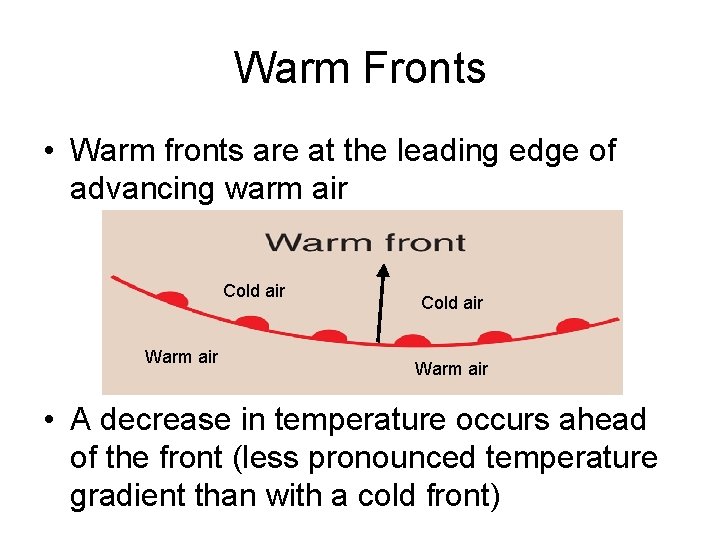 Warm Fronts

• Warm fronts are at the leading edge of advancing warm air

Warm front

Cold air

Cold air

Warm air

Warm air

• A decrease in temperature occurs ahead of the front (less pronounced temperature gradient than with a cold front)